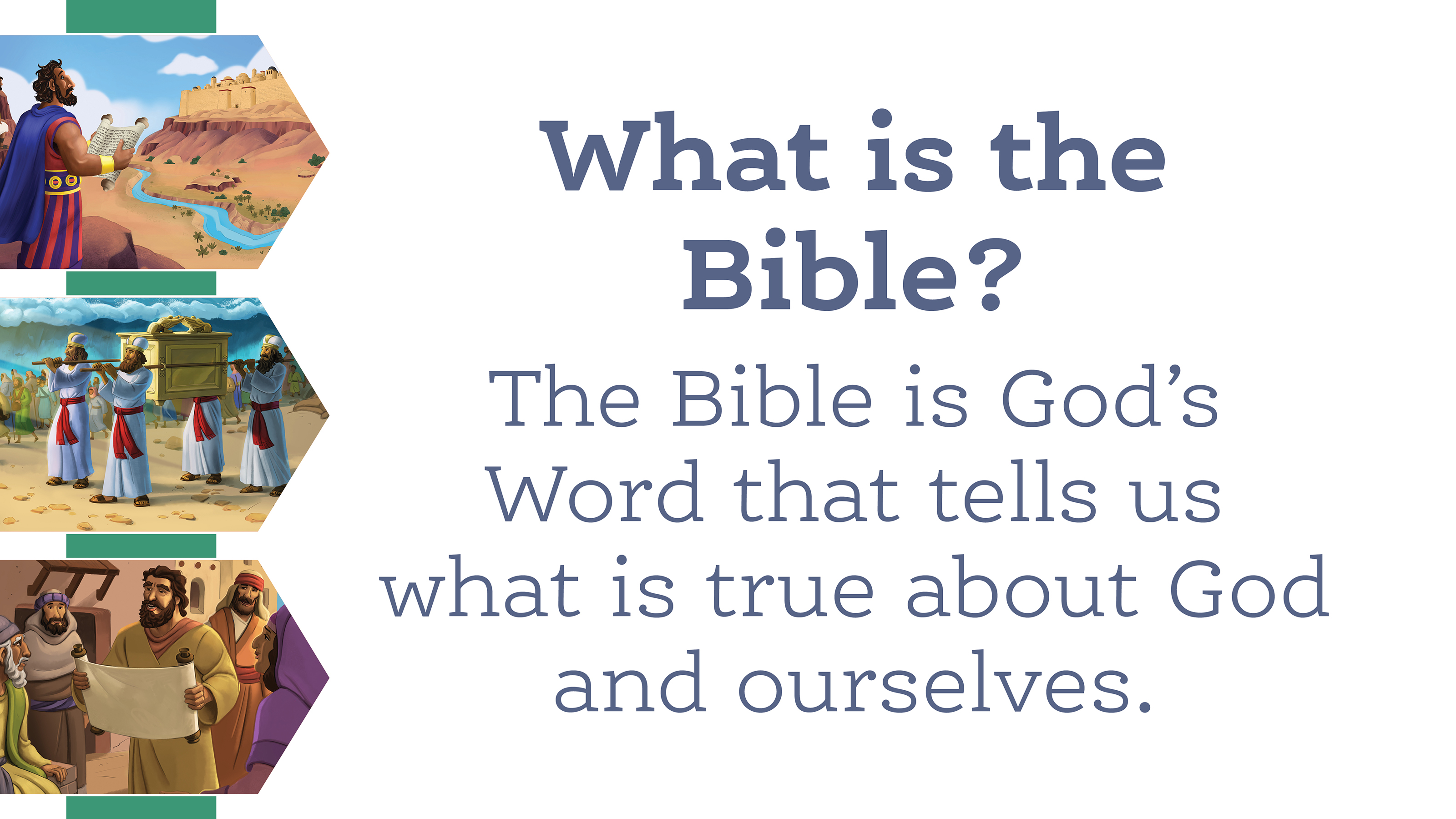 What is the Bible?

The Bible is God’s Word that tells us what is true about God and ourselves.